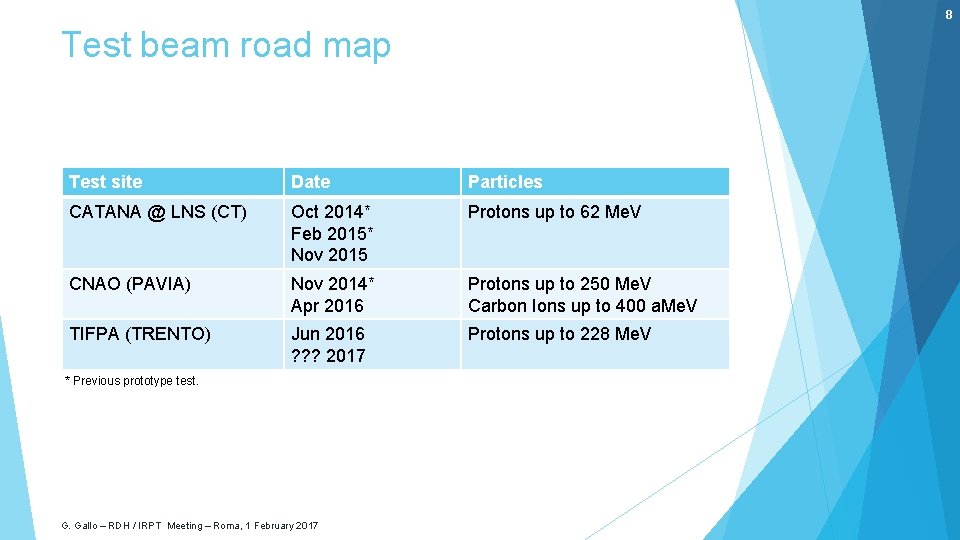 8

Test beam road map

| Test site | Date | Particles |
|---|---|---|
| CATANA @ LNS (CT) | Oct 2014* Feb 2015* Nov 2015 | Protons up to 62 MeV |
| CNAO (PAVIA) | Nov 2014* Apr 2016 | Protons up to 250 MeV Carbon Ions up to 400 aMeV |
| TIFPA (TRENTO) | Jun 2016 ??? 2017 | Protons up to 228 MeV |

* Previous prototype test.

G. Gallo – RDH / IRPT Meeting – Roma, 1 February 2017